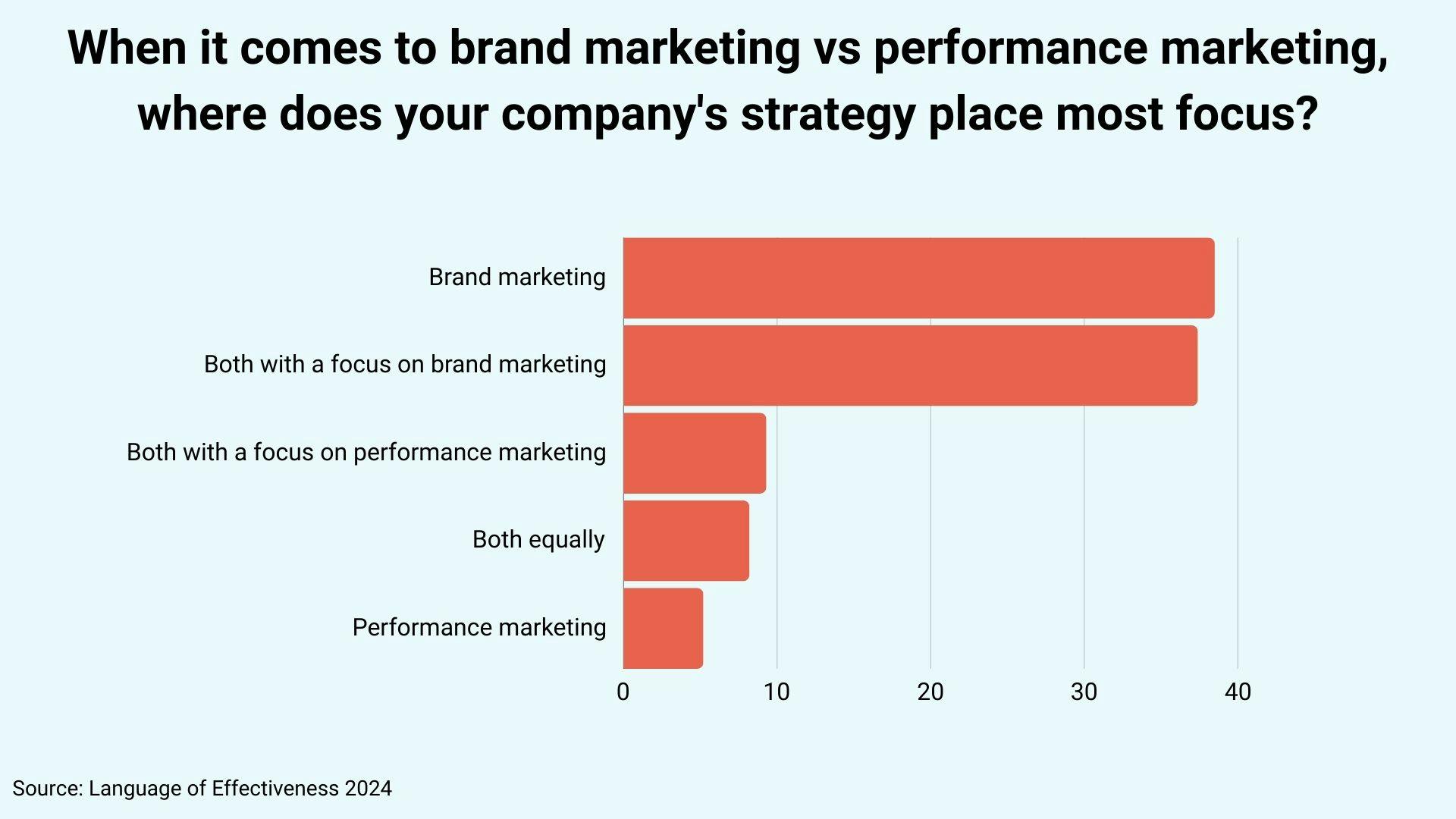 When it comes to brand marketing vs performance marketing, where does your company's strategy place most focus?

Brand marketing

Both with a focus on brand marketing

Both with a focus on performance marketing

Both equally

Performance marketing

0
10
20
30
40

Source: Language of Effectiveness 2024